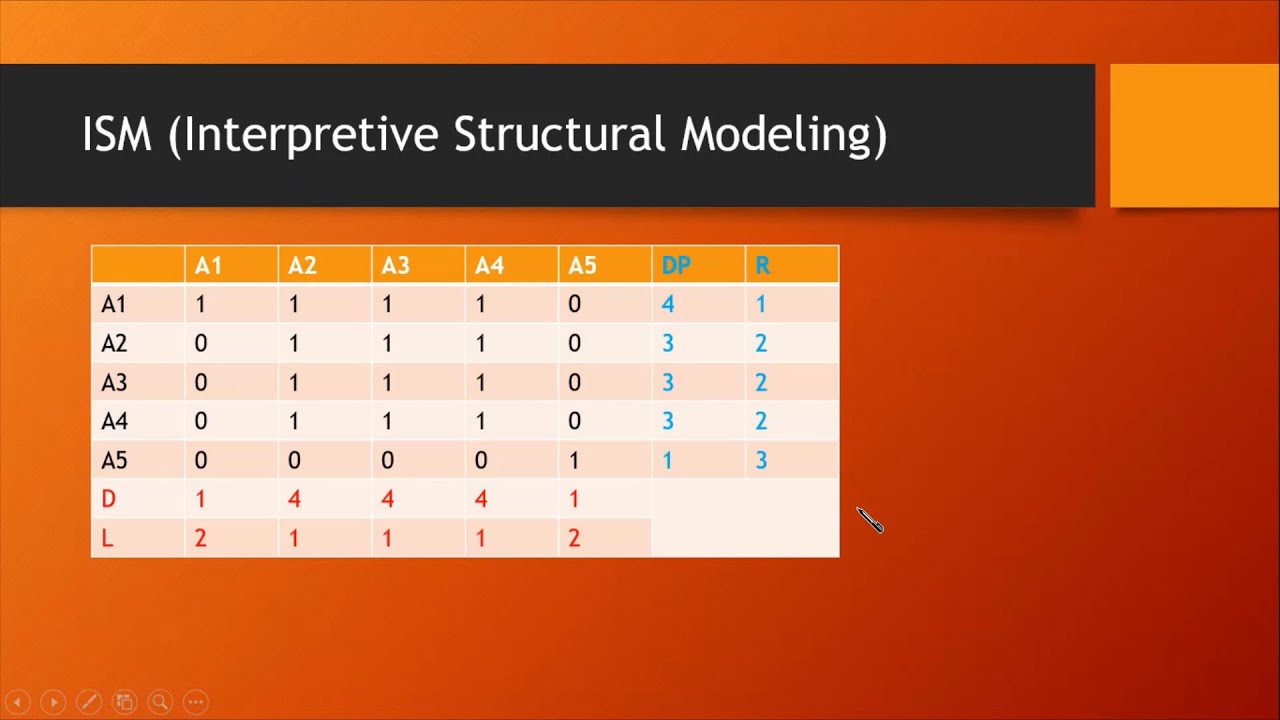 ISM (Interpretive Structural Modeling)

| | A1 | A2 | A3 | A4 | A5 | DP | R |
|---|---|---|---|---|---|---|---|
| A1 | 1 | 1 | 1 | 1 | 0 | 4 | 1 |
| A2 | 0 | 1 | 1 | 1 | 0 | 3 | 2 |
| A3 | 0 | 1 | 1 | 1 | 0 | 3 | 2 |
| A4 | 0 | 1 | 1 | 1 | 0 | 3 | 2 |
| A5 | 0 | 0 | 0 | 0 | 1 | 1 | 3 |
| D | 1 | 4 | 4 | 4 | 1 | | |
| L | 2 | 1 | 1 | 1 | 2 | | |